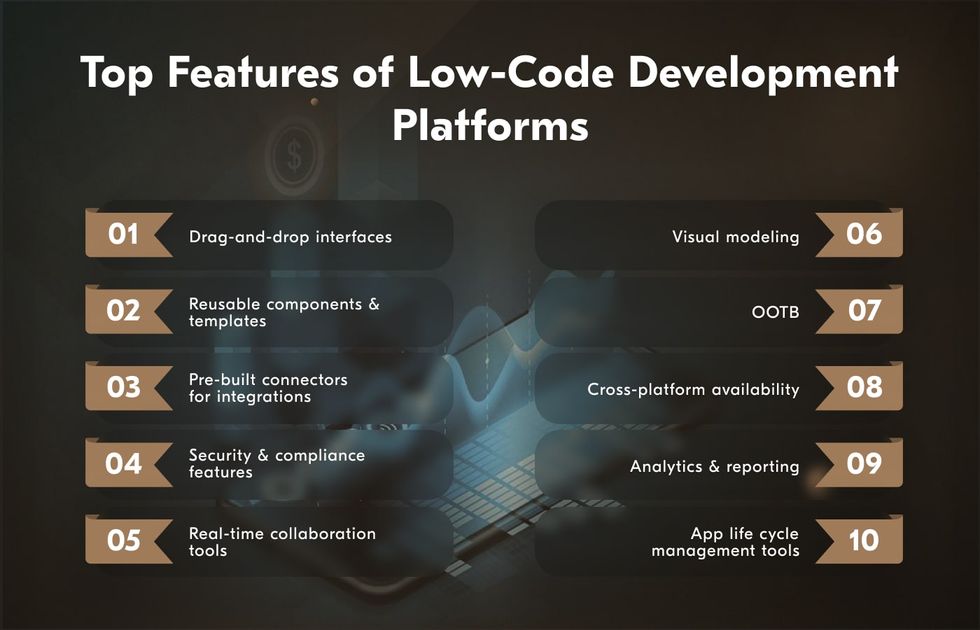 Top Features of Low-Code Development Platforms

01 Drag-and-drop interfaces

02 Reusable components & templates

03 Pre-built connectors for integrations

04 Security & compliance features

05 Real-time collaboration tools

Visual modeling 06

OOTB 07

Cross-platform availability 08

Analytics & reporting 09

App life cycle management tools 10